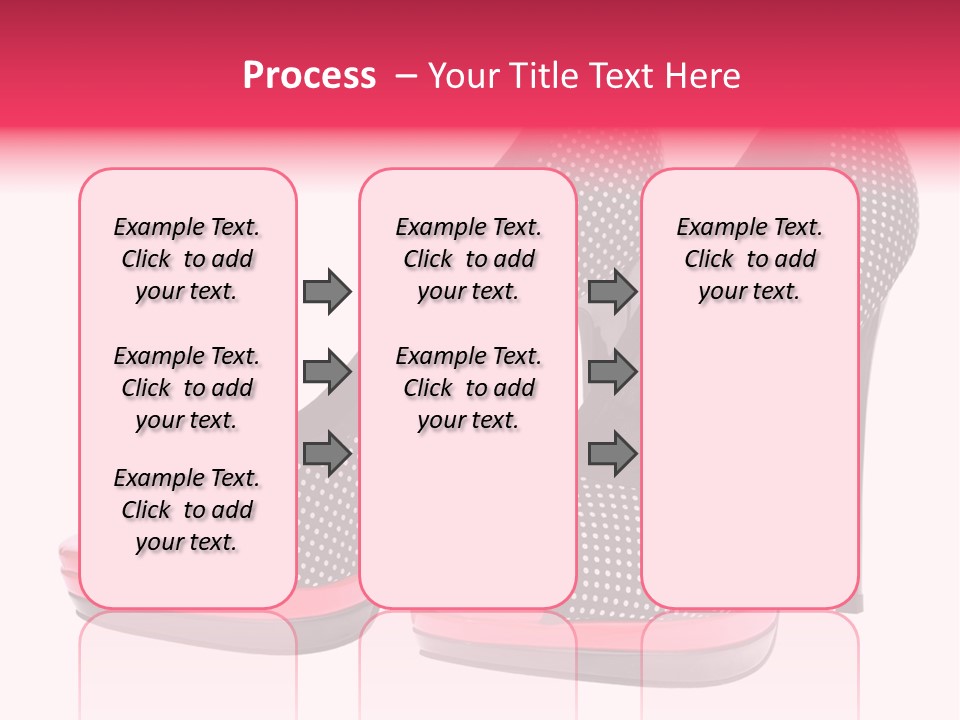 Process – Your Title Text Here

Example Text. Click to add your text.

Example Text. Click to add your text.

Example Text. Click to add your text.

Example Text. Click to add your text.

Example Text. Click to add your text.

Example Text. Click to add your text.